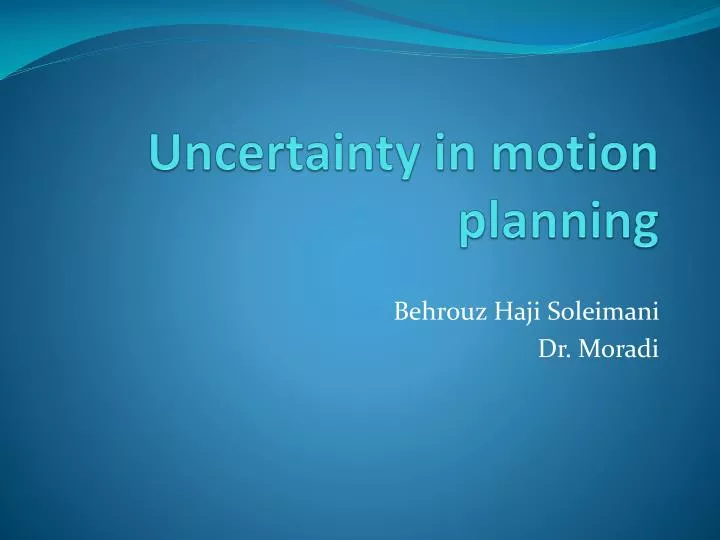 Uncertainty in motion planning

Behrouz Haji Soleimani
Dr. Moradi